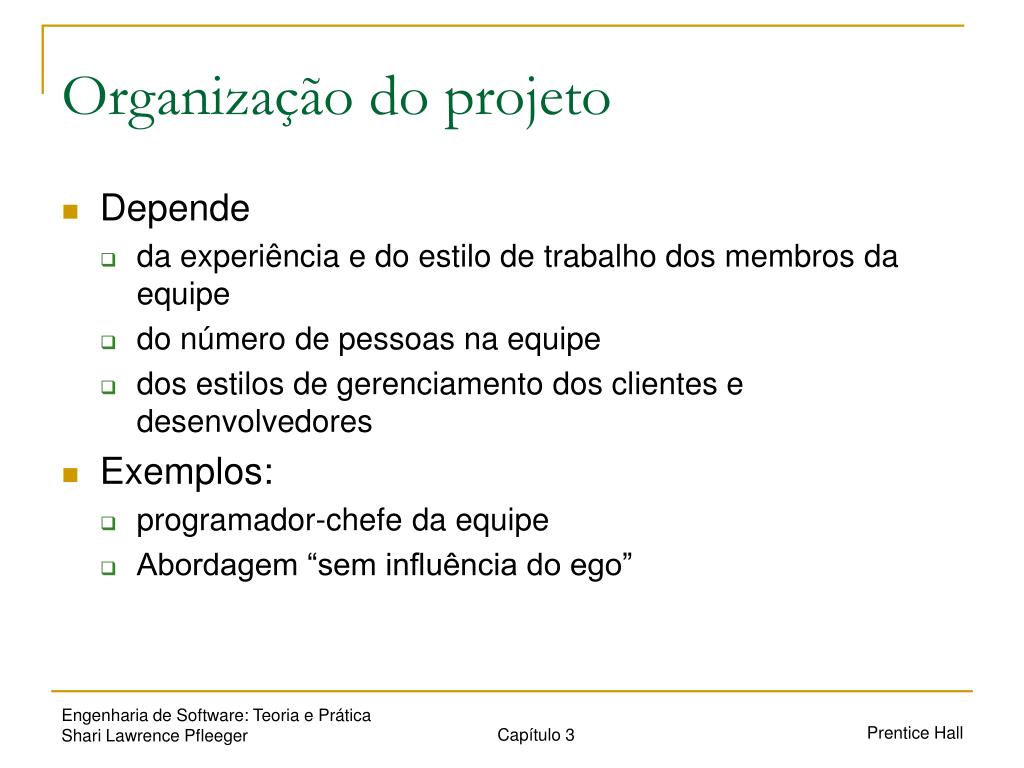 Organização do projeto

Depende

da experiência e do estilo de trabalho dos membros da equipe

do número de pessoas na equipe

dos estilos de gerenciamento dos clientes e desenvolvedores

Exemplos:

programador-chefe da equipe

Abordagem “sem influência do ego”

Engenharia de Software: Teoria e Prática
Shari Lawrence Pfleeger

Capítulo 3

Prentice Hall